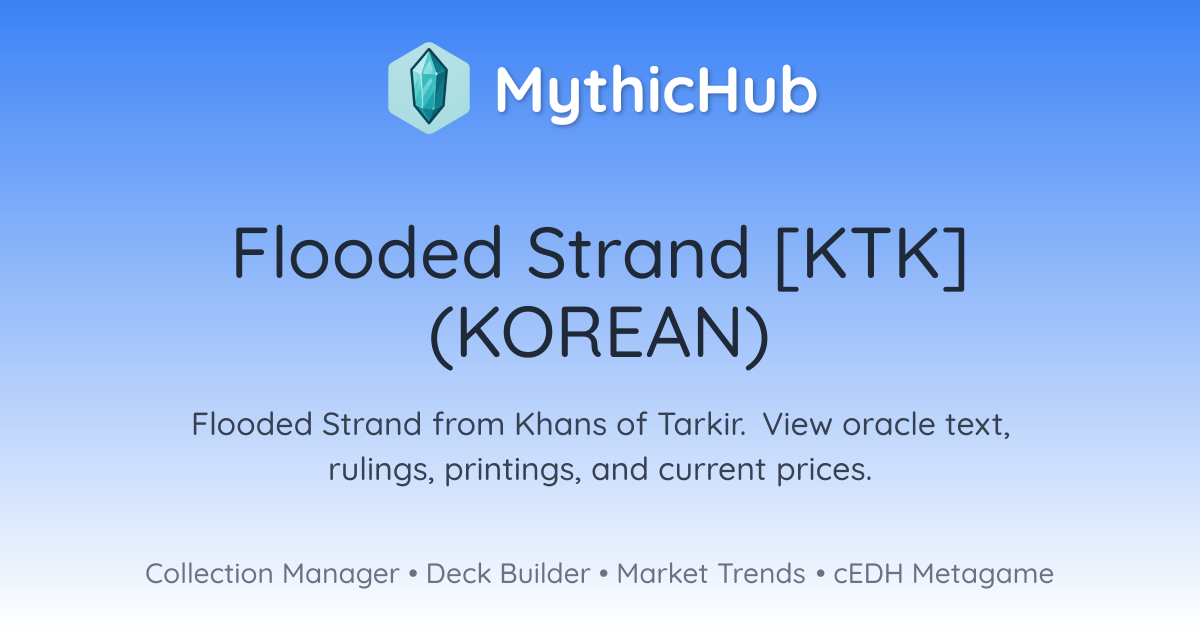 MythicHub

Flooded Strand [KTK] (KOREAN)

Flooded Strand from Khans of Tarkir. View oracle text, rulings, printings, and current prices.

Collection Manager • Deck Builder • Market Trends • cEDH Metagame